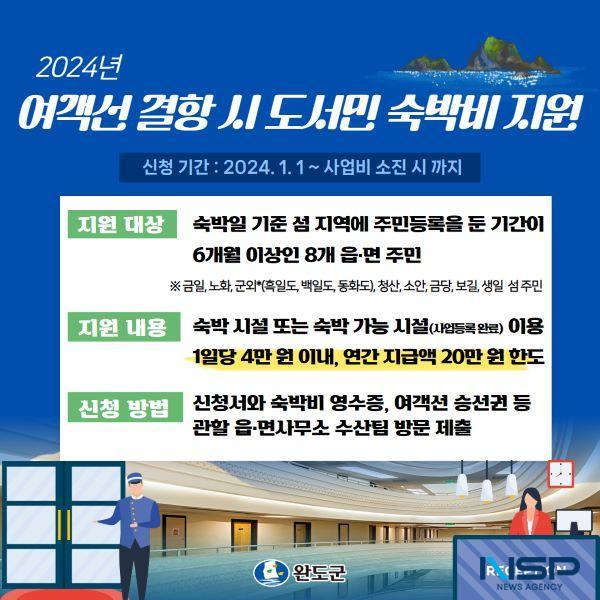 2024년

여객선 결항 시 도서민 숙박비 지원

신청 기간 : 2024. 1. 1 ~ 사업비 소진 시 까지

지원 대상

숙박일 기준 섬 지역에 주민등록을 둔 기간이 6개월 이상인 8개 읍·면 주민

※ 금일, 노화, 군외*(흑일도, 백일도, 동화도), 청산, 소안, 금당, 보길, 생일 섬 주민

지원 내용

숙박 시설 또는 숙박 가능 시설(사업등록 완료) 이용 1일당 4만 원 이내, 연간 지급액 20만 원 한도

신청 방법

신청서와 숙박비 영수증, 여객선 승선권 등 관할 읍·면사무소 수산팀 방문 제출

완도군

RECEPTION

NSP NEWS AGENCY